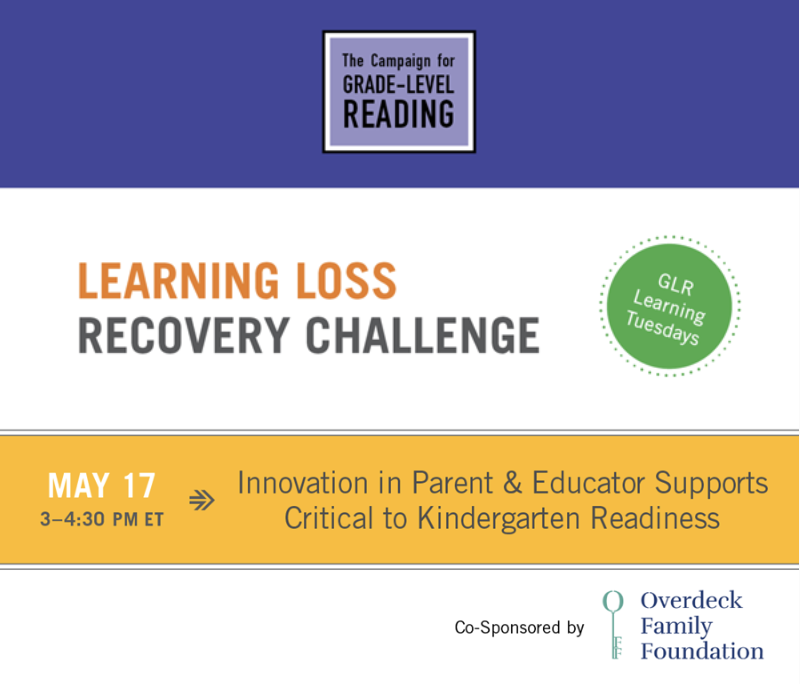 The Campaign for
GRADE-LEVEL
READING

LEARNING LOSS
RECOVERY CHALLENGE

GLR
Learning
Tuesdays

MAY 17
3–4:30 PM ET

Innovation in Parent & Educator Supports Critical to Kindergarten Readiness

Co-Sponsored by

Overdeck
Family
Foundation